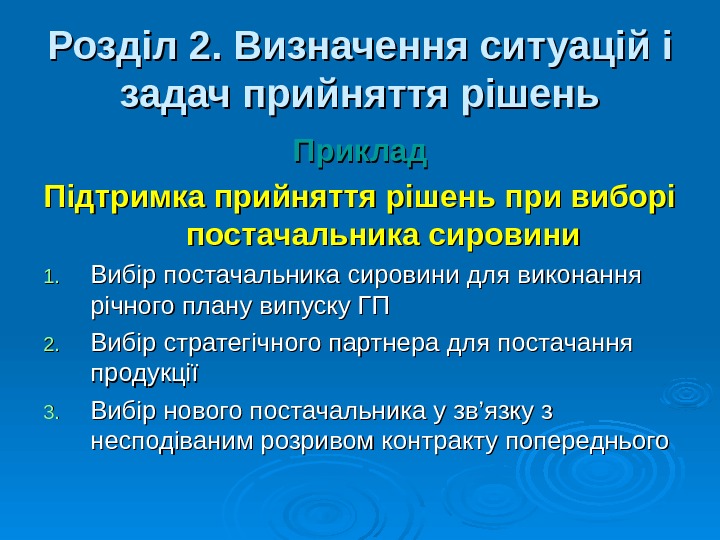 Розділ 2. Визначення ситуацій і задач прийняття рішень

Приклад

Підтримка прийняття рішень при виборі постачальника сировини

1. Вибір постачальника сировини для виконання річного плану випуску ГП
2. Вибір стратегічного партнера для постачання продукції
3. Вибір нового постачальника у зв’язку з несподіваним розривом контракту попереднього